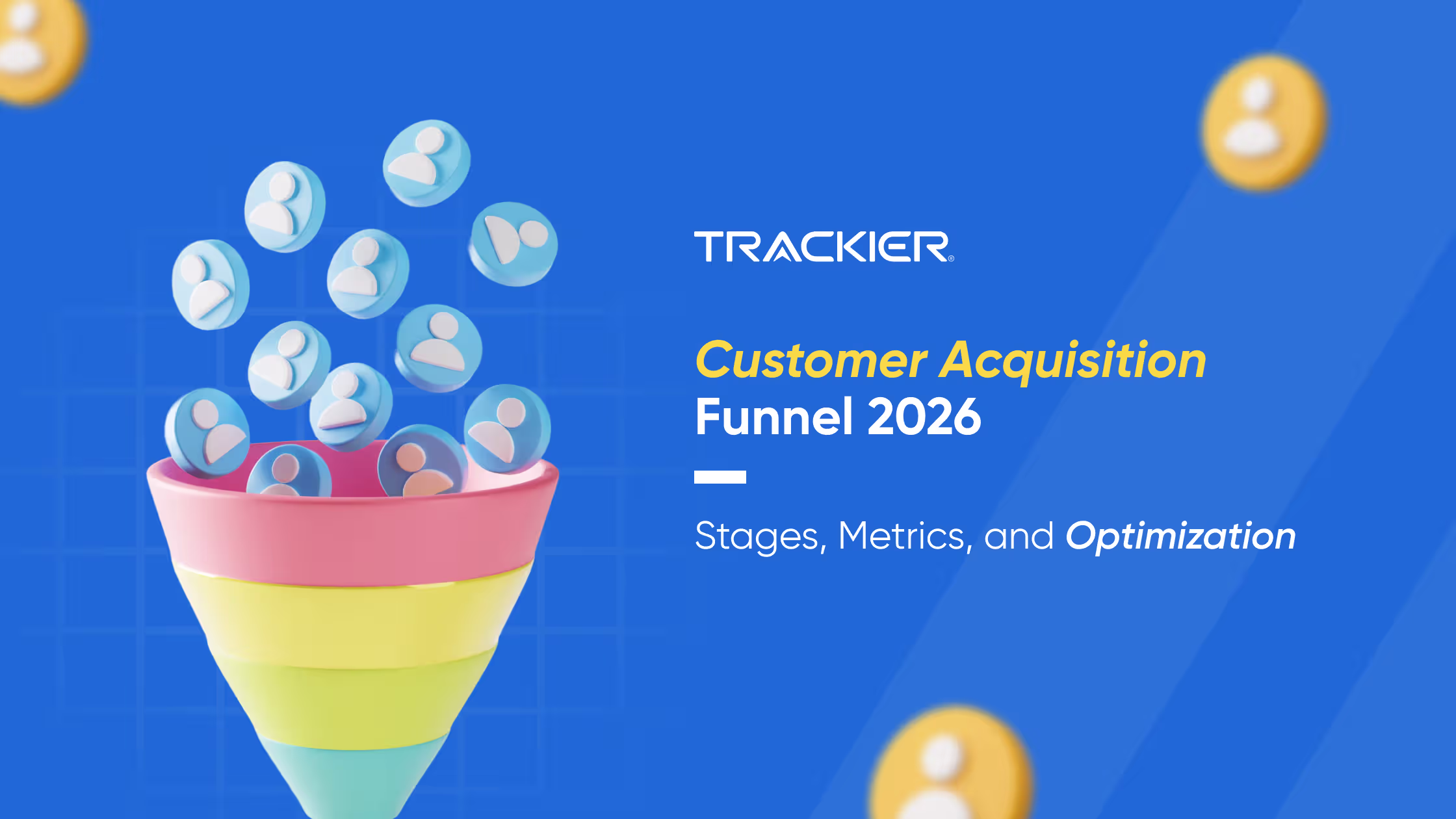 TRACKIER®

Customer Acquisition Funnel 2026

Stages, Metrics, and Optimization